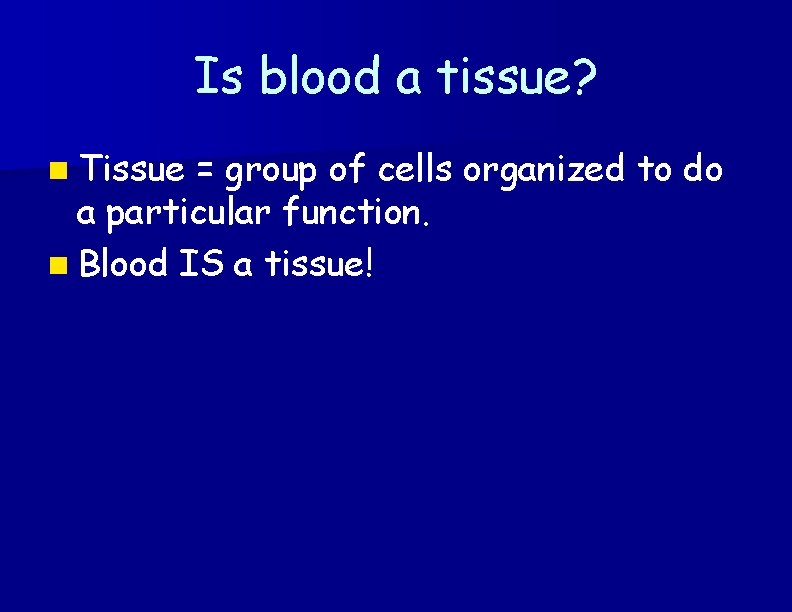 Is blood a tissue?

Tissue = group of cells organized to do a particular function.

Blood IS a tissue!